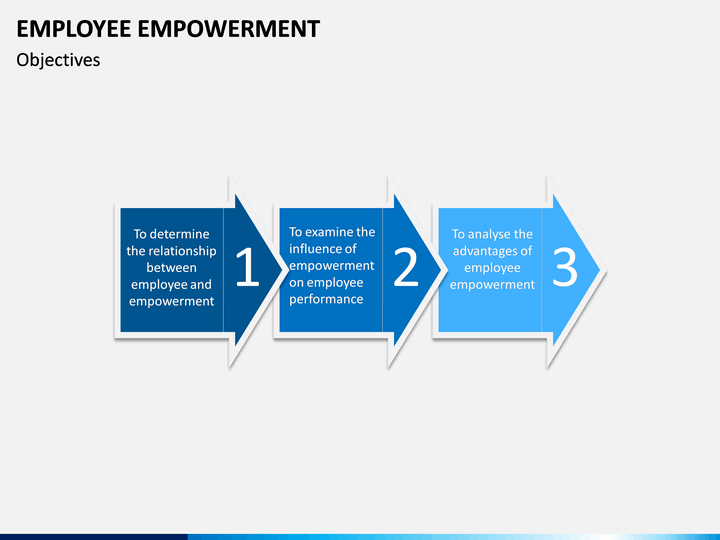 EMPLOYEE EMPOWERMENT

Objectives

To determine the relationship between employee and empowerment

1

To examine the influence of empowerment on employee performance

2

To analyse the advantages of employee empowerment

3